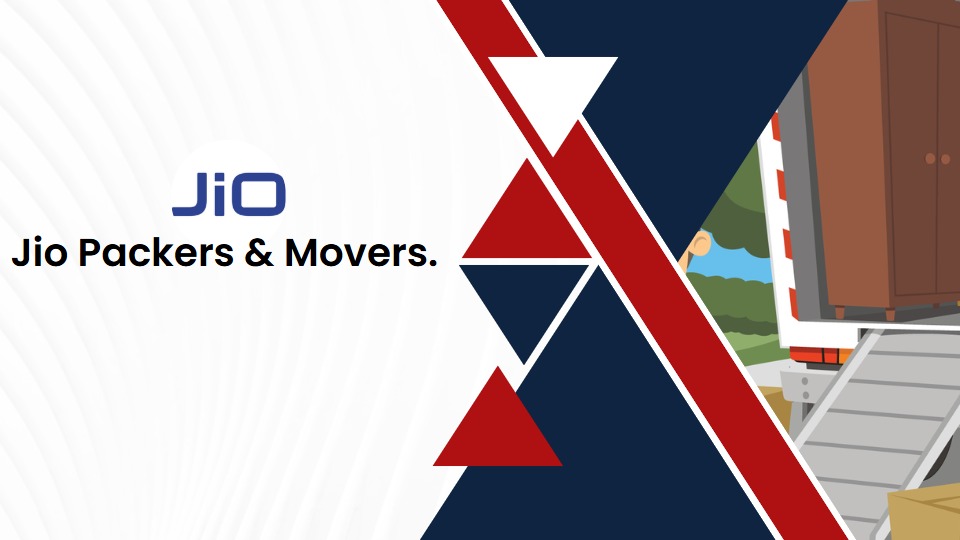 JiO
Jio Packers & Movers.